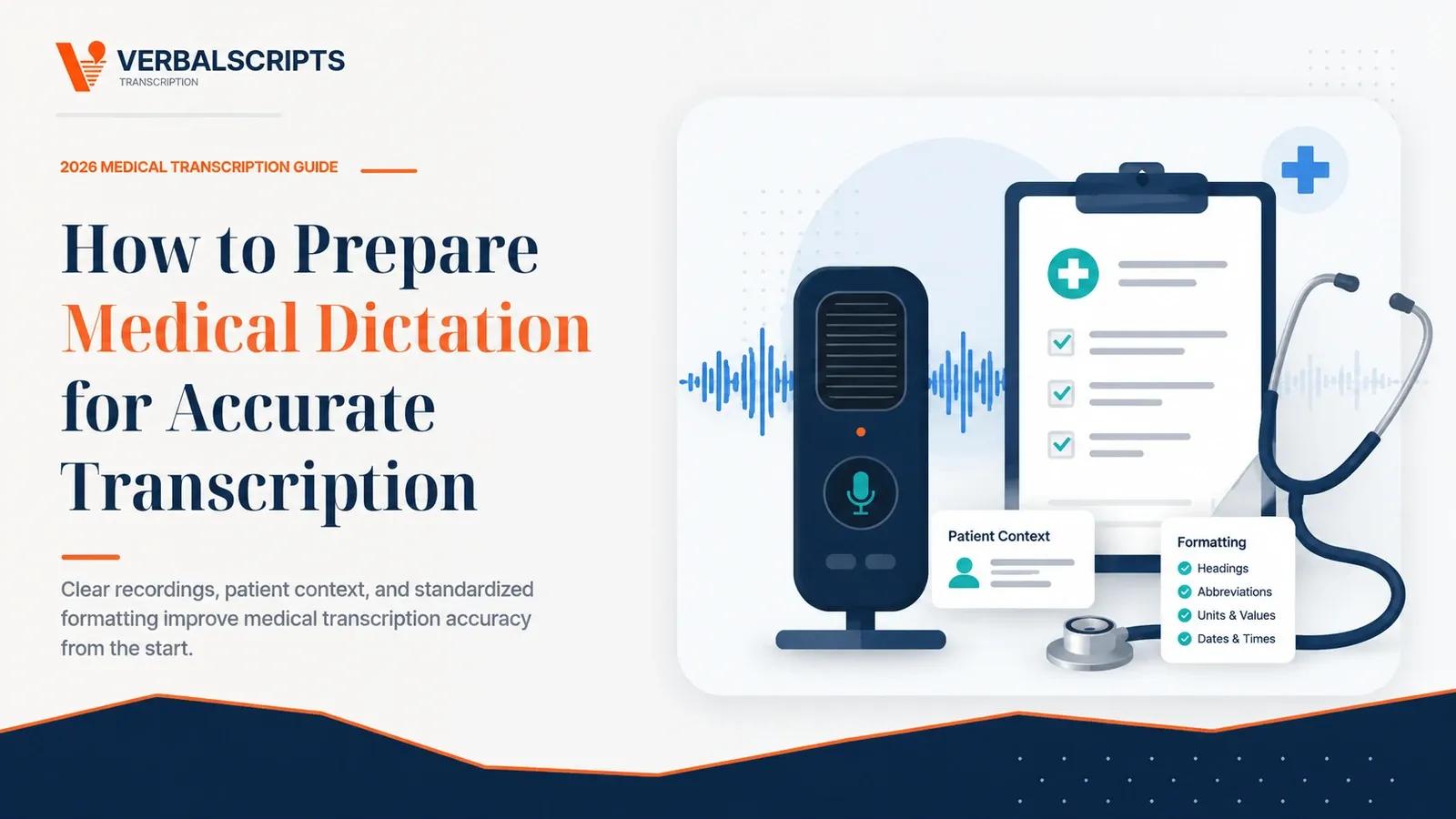 VERBALSCRIPTS
TRANSCRIPTION

2026 MEDICAL TRANSCRIPTION GUIDE

How to Prepare Medical Dictation for Accurate Transcription

Clear recordings, patient context, and standardized formatting improve medical transcription accuracy from the start.

Patient Context

Formatting
Headings
Abbreviations
Units & Values
Dates & Times